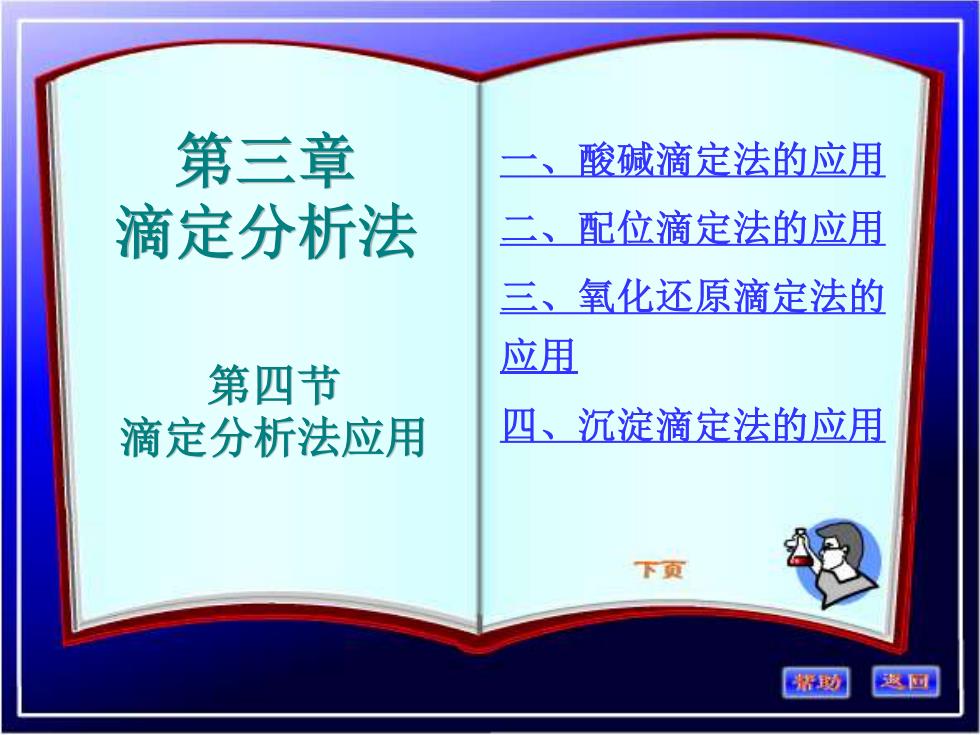 第三章
滴定分析法

第四节
滴定分析法应用

一、酸碱滴定法的应用

二、配位滴定法的应用

三、氧化还原滴定法的应用

四、沉淀滴定法的应用

下页

帮助

返回